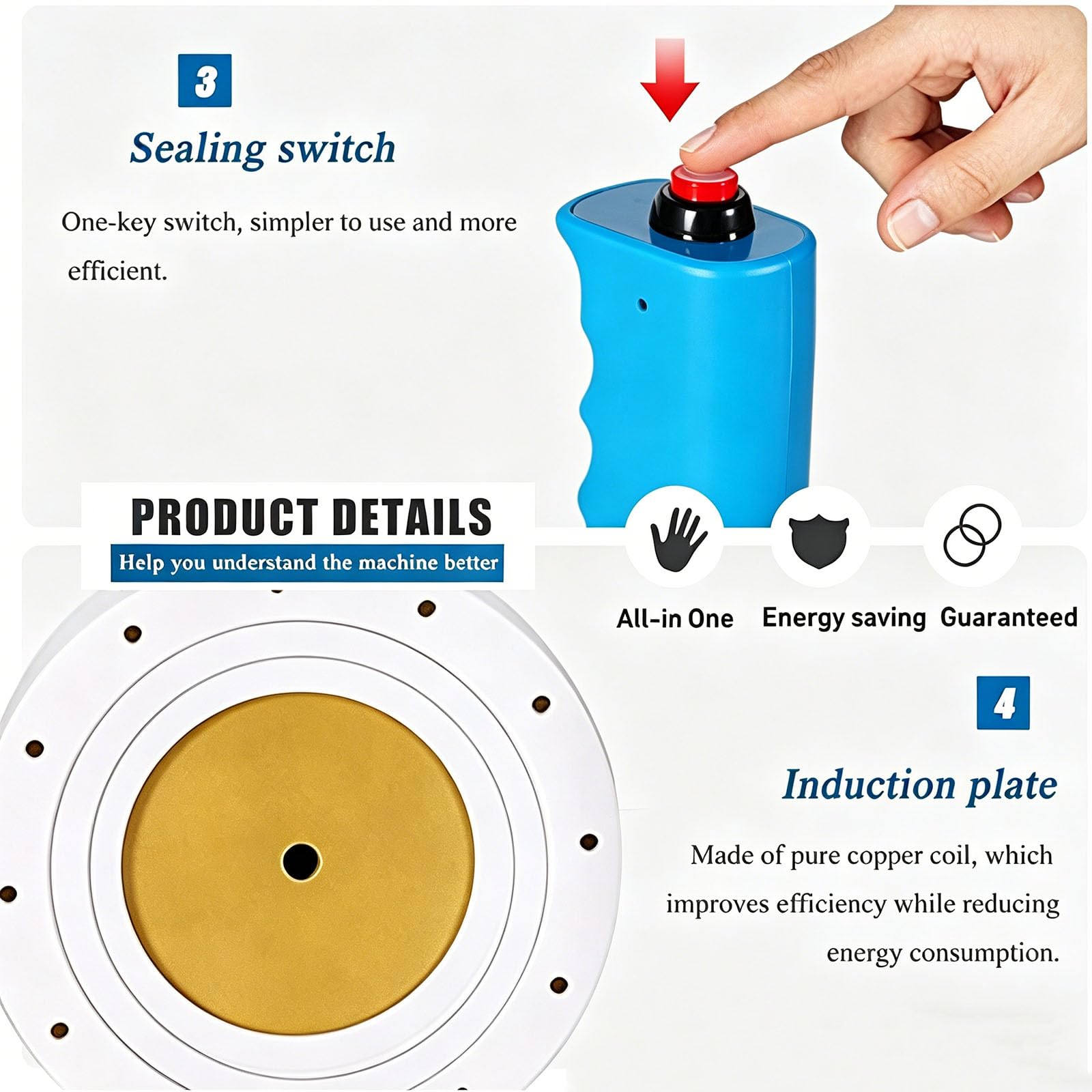 3

Sealing switch

One-key switch, simpler to use and more efficient.

PRODUCT DETAILS

Help you understand the machine better

All-in One

Energy saving

Guaranteed

4

Induction plate

Made of pure copper coil, which improves efficiency while reducing energy consumption.